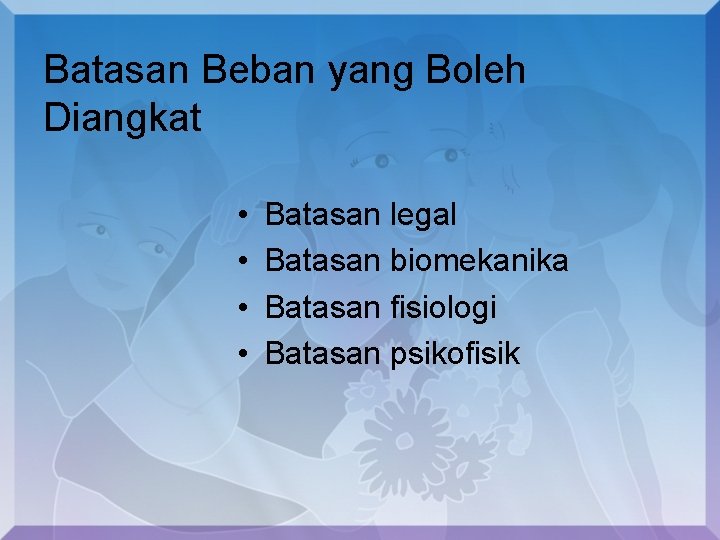 Batasan Beban yang Boleh Diangkat

• Batasan legal
• Batasan biomekanika
• Batasan fisiologi
• Batasan psikofisik